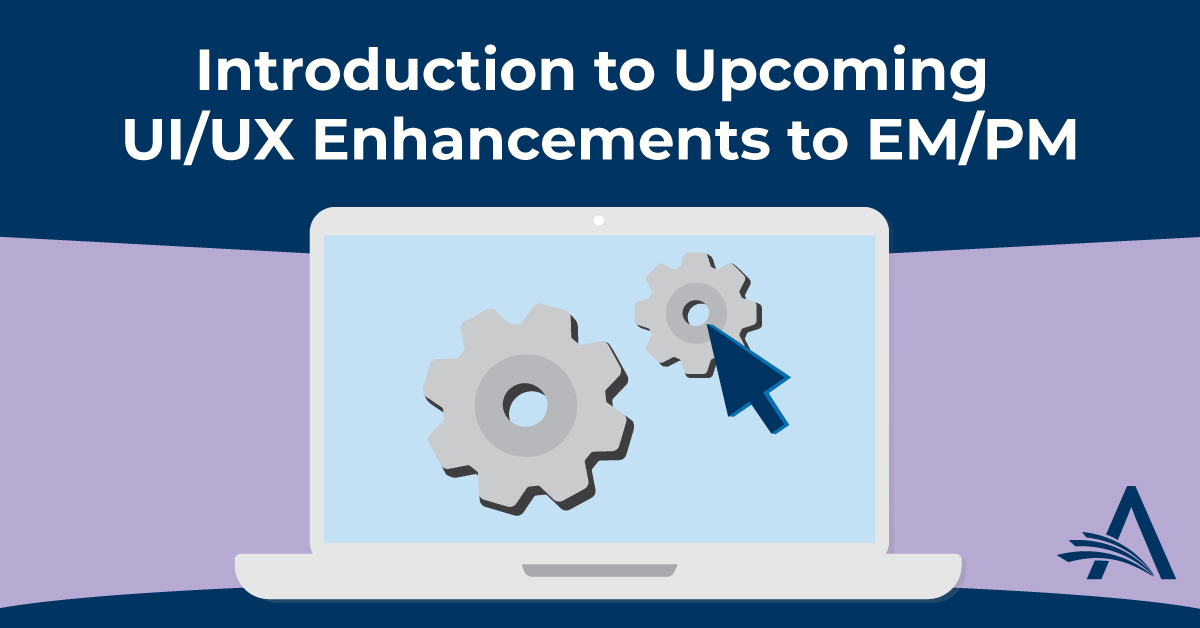 Introduction to Upcoming UI/UX Enhancements to EM/PM